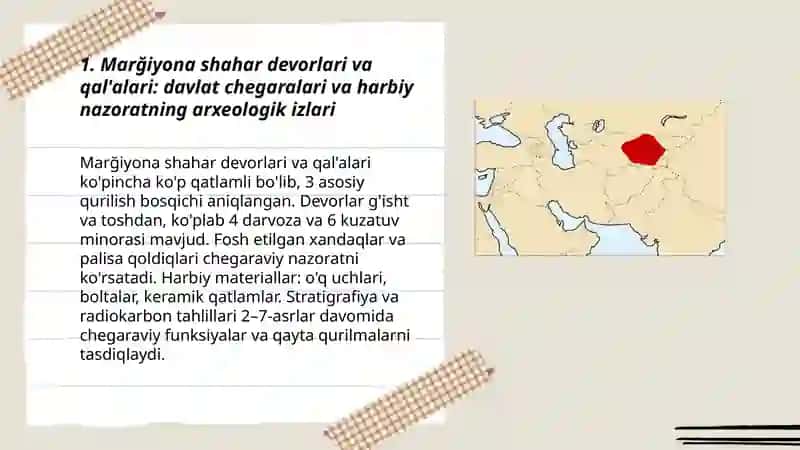 1. Marğiyona shahar devorlari va qal'alari: davlat chegaralari va harbiy nazoratning arxeologik izlari

Marğiyona shahar devorlari va qal'alari ko'pincha ko'p qatlamli bo'lib, 3 asosiy qurilish bosqichi aniqlangan. Devorlar g'isht va toshdan, ko'plab 4 darvoza va 6 kuzatuv minorasi mavjud. Fosh etilgan xandaqlar va palisa qoldiqlari chegaraviy nazoratni ko'rsatadi. Harbiy materiallar: o'q uchlari, boltalar, keramik qatlamlar. Stratigrafiya va radiokarbon tahlillari 2–7-asrlar davomida chegaraviy funksiyalar va qayta qurilmalarni tasdiqlaydi.